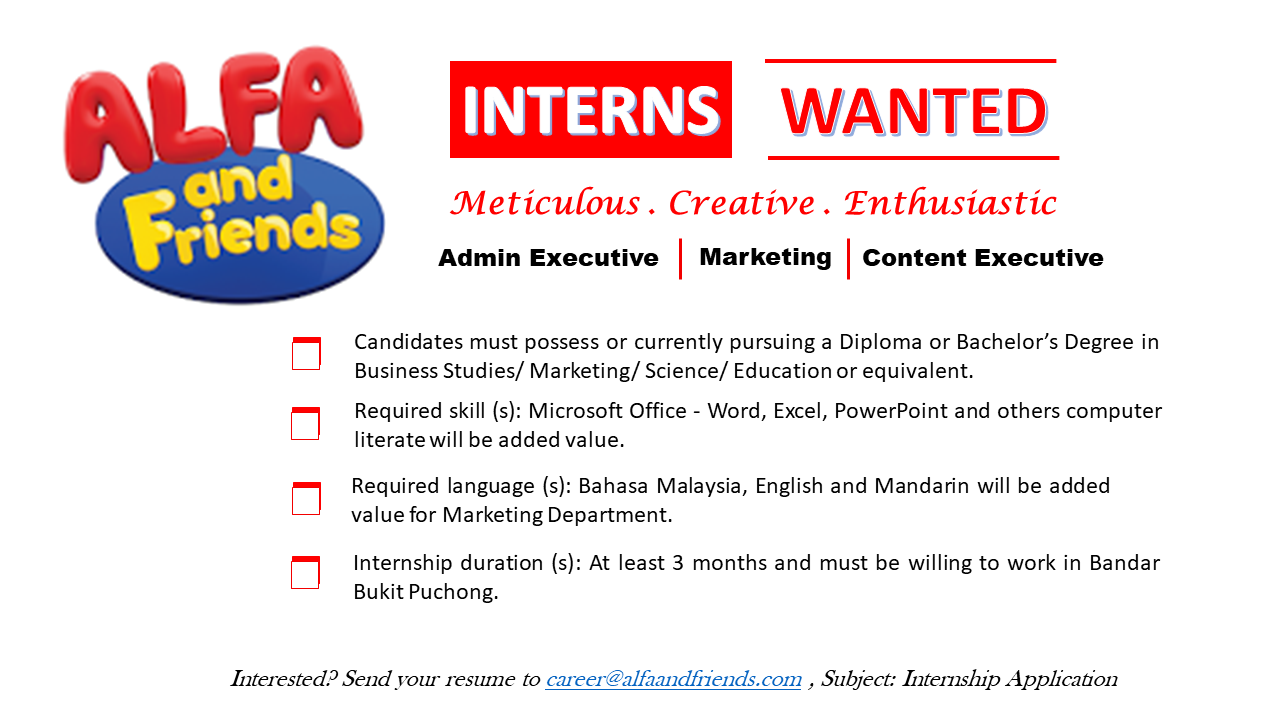 ALFA and Friends

INTERNS WANTED

Meticulous . Creative . Enthusiastic

Admin Executive | Marketing | Content Executive

Candidates must possess or currently pursuing a Diploma or Bachelor's Degree in Business Studies/ Marketing/ Science/ Education or equivalent.

Required skill (s): Microsoft Office - Word, Excel, PowerPoint and others computer literate will be added value.

Required language (s): Bahasa Malaysia, English and Mandarin will be added value for Marketing Department.

Internship duration (s): At least 3 months and must be willing to work in Bandar Bukit Puchong.

Interested? Send your resume to career@alfaandfriends.com , Subject: Internship Application